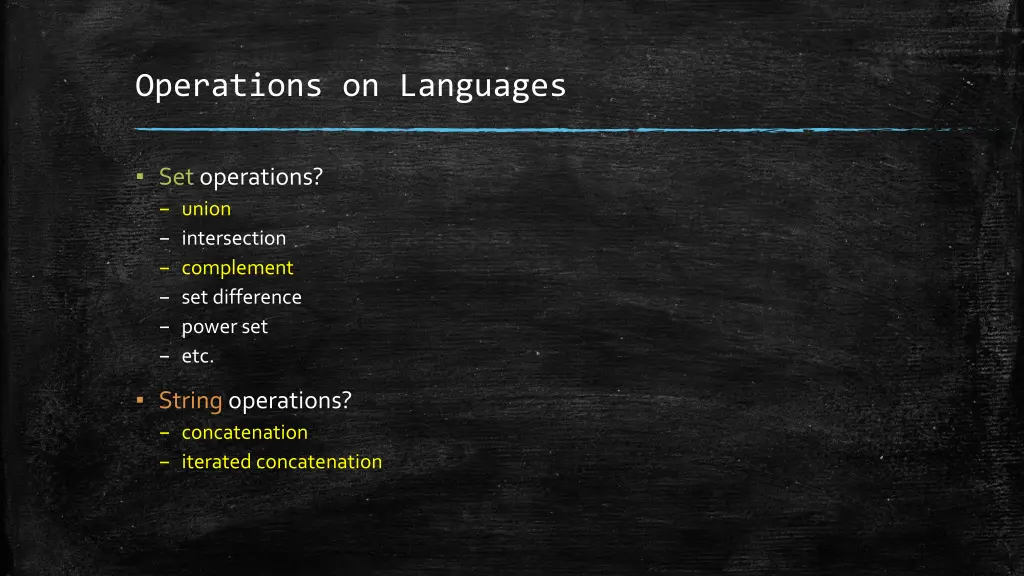 Operations on Languages

▪ Set operations?
– union
– intersection
– complement
– set difference
– power set
– etc.

▪ String operations?
– concatenation
– iterated concatenation